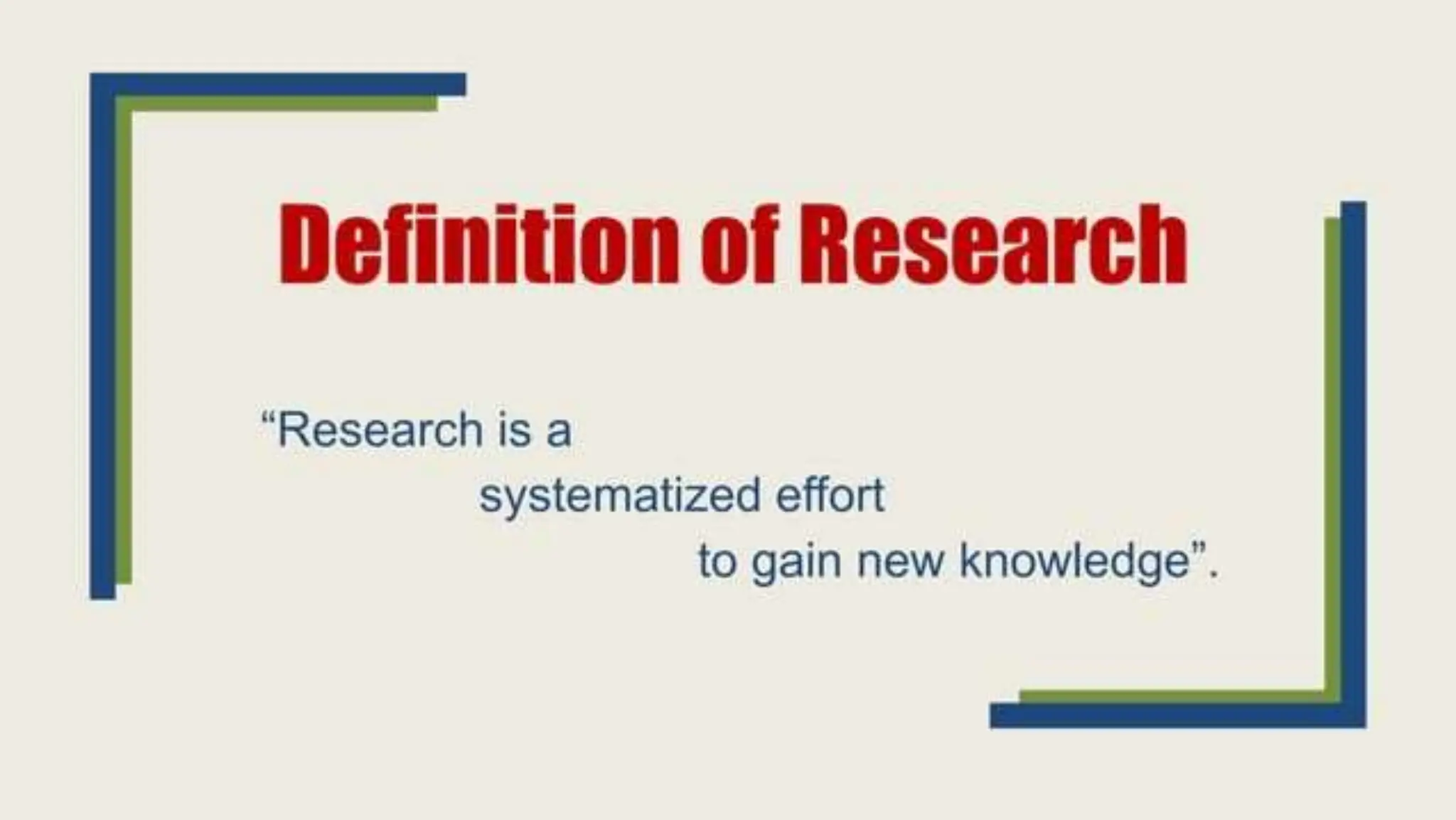 Definition of Research

“Research is a systematized effort to gain new knowledge”.